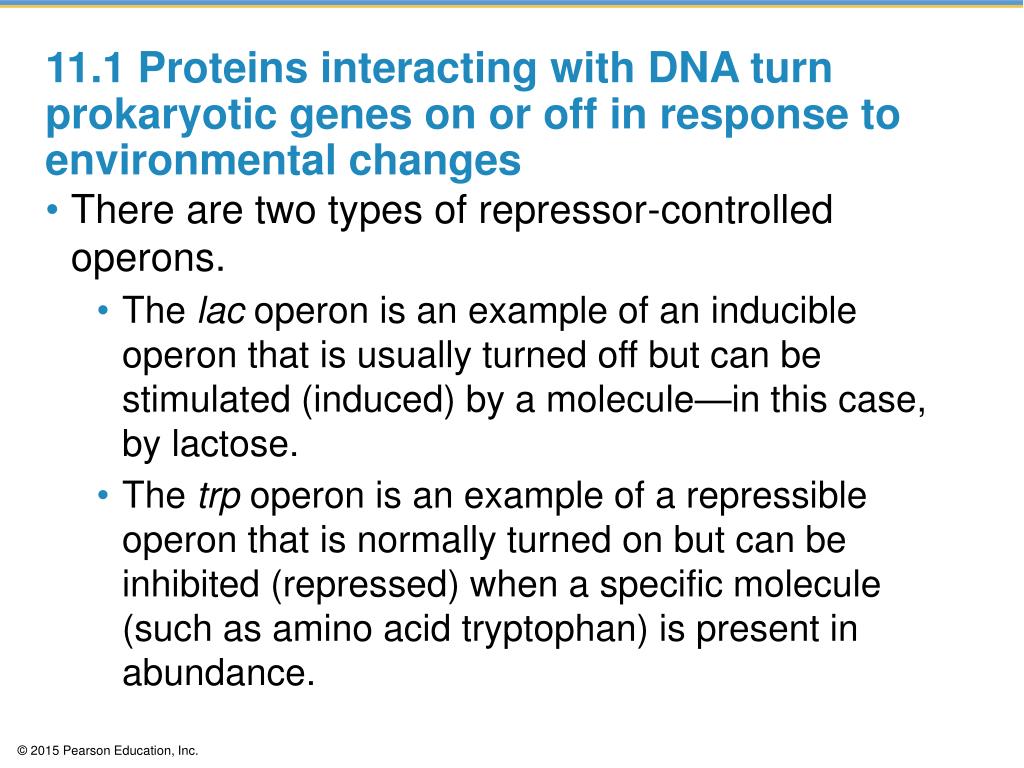 11.1 Proteins interacting with DNA turn prokaryotic genes on or off in response to environmental changes

• There are two types of repressor-controlled operons.

• The lac operon is an example of an inducible operon that is usually turned off but can be stimulated (induced) by a molecule—in this case, by lactose.

• The trp operon is an example of a repressible operon that is normally turned on but can be inhibited (repressed) when a specific molecule (such as amino acid tryptophan) is present in abundance.

© 2015 Pearson Education, Inc.